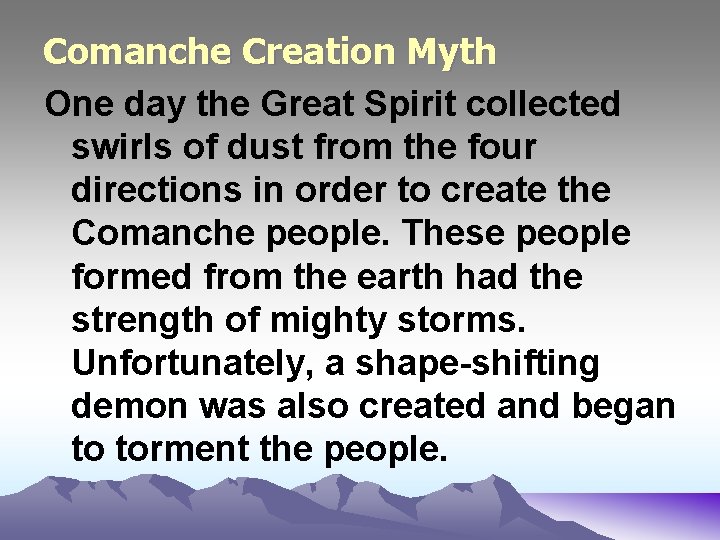 Comanche Creation Myth

One day the Great Spirit collected swirls of dust from the four directions in order to create the Comanche people. These people formed from the earth had the strength of mighty storms. Unfortunately, a shape-shifting demon was also created and began to torment the people.